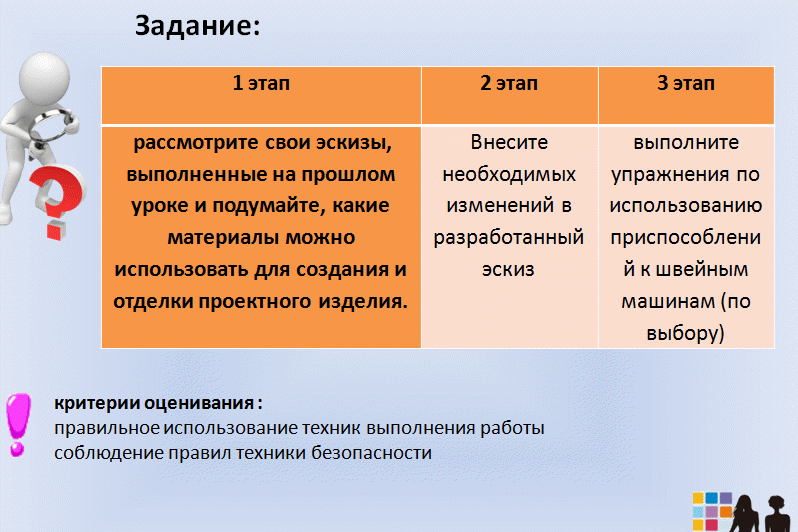 Задание:

| 1 этап | 2 этап | 3 этап |
|---|---|---|
| рассмотрите свои эскизы, выполненные на прошлом уроке и подумайте, какие материалы можно использовать для создания и отделки проектного изделия. | Внесите необходимых изменений в разработанный эскиз | выполните упражнения по использованию приспособлений к швейным машинам (по выбору) |

критерии оценивания :
правильное использование техник выполнения работы
соблюдение правил техники безопасности